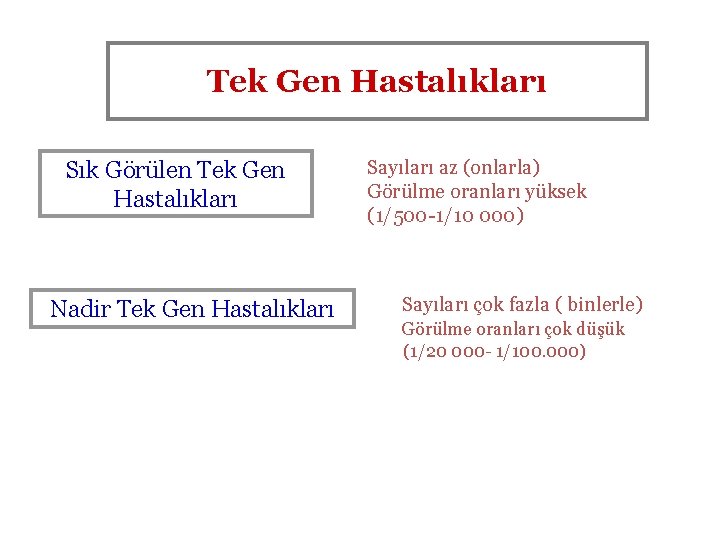 Tek Gen Hastalıkları

Sık Görülen Tek Gen Hastalıkları

Sayıları az (onlarla)
Görülme oranları yüksek
(1/500-1/10 000)

Nadir Tek Gen Hastalıkları

Sayıları çok fazla ( binlerle)
Görülme oranları çok düşük
(1/20 000- 1/100.000)